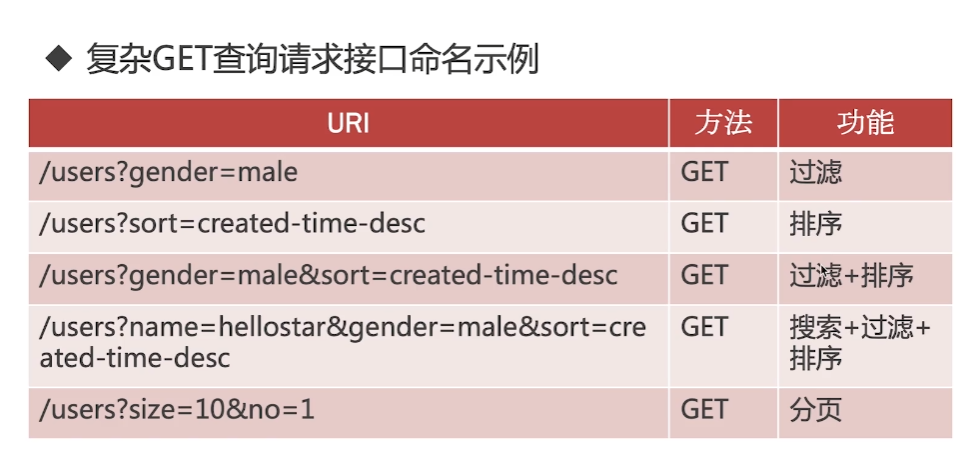 ◆ 复杂GET查询请求接口命名示例

| URI | 方法 | 功能 |
|---|---|---|
| /users?gender=male | GET | 过滤 |
| /users?sort=created-time-desc | GET | 排序 |
| /users?gender=male&sort=created-time-desc | GET | 过滤+排序 |
| /users?name=hellostar&gender=male&sort=created-time-desc | GET | 搜索+过滤+排序 |
| /users?size=10&no=1 | GET | 分页 |